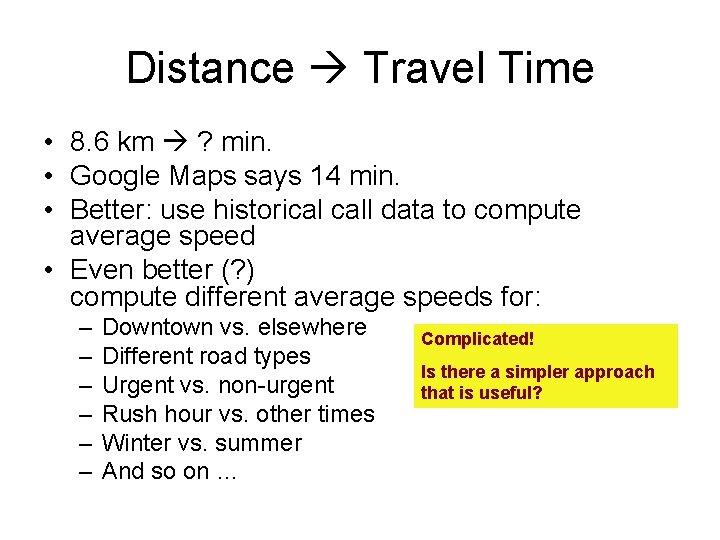 Distance → Travel Time

• 8.6 km → ? min.
• Google Maps says 14 min.
• Better: use historical call data to compute average speed
• Even better (?)
compute different average speeds for:
– Downtown vs. elsewhere
– Different road types
– Urgent vs. non-urgent
– Rush hour vs. other times
– Winter vs. summer
– And so on ...

Complicated!

Is there a simpler approach that is useful?